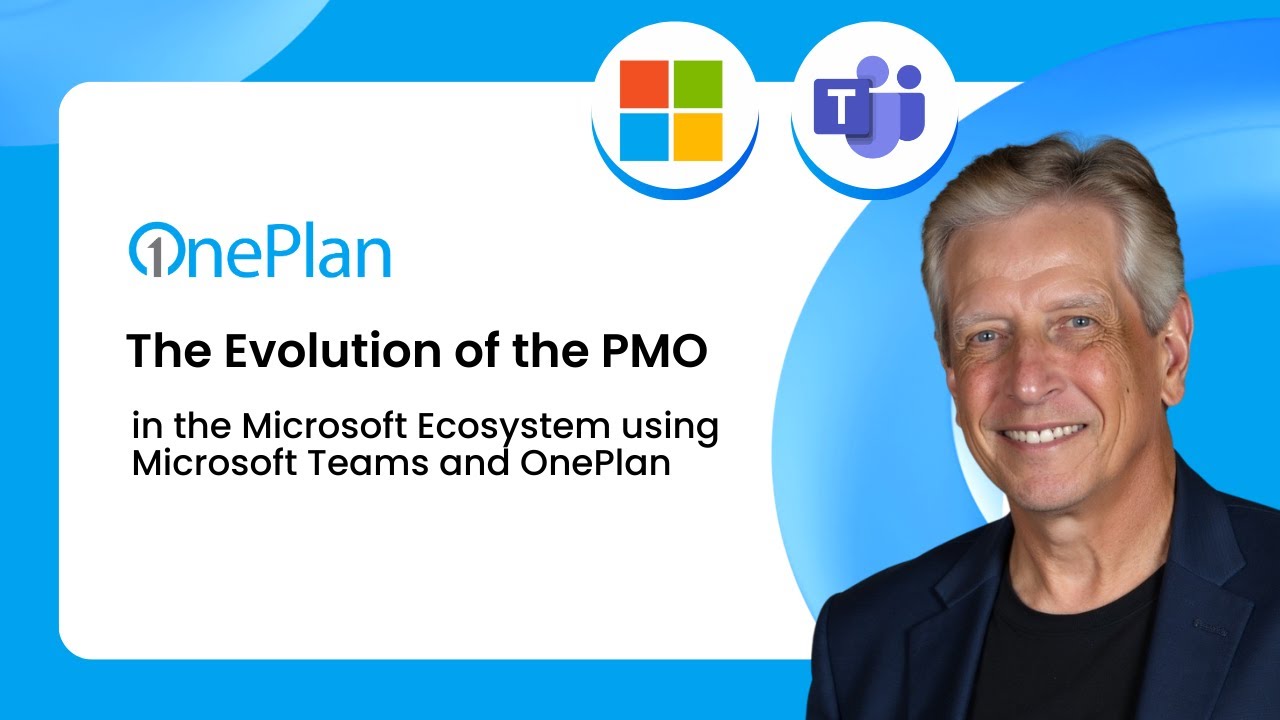 T

OnePlan

The Evolution of the PMO

in the Microsoft Ecosystem using Microsoft Teams and OnePlan